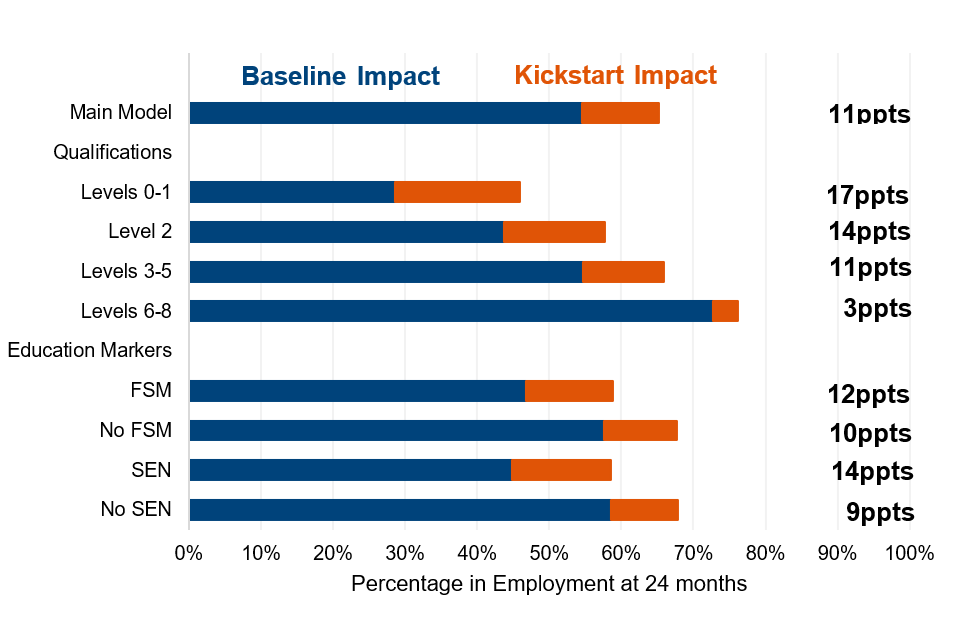 Baseline Impact

Kickstart Impact

Main Model

11ppts

Qualifications

Levels 0-1

17ppts

Level 2

14ppts

Levels 3-5

11ppts

Levels 6-8

3ppts

Education Markers

FSM

12ppts

No FSM

10ppts

SEN

14ppts

No SEN

9ppts

0% 10% 20% 30% 40% 50% 60% 70% 80% 90% 100%

Percentage in Employment at 24 months